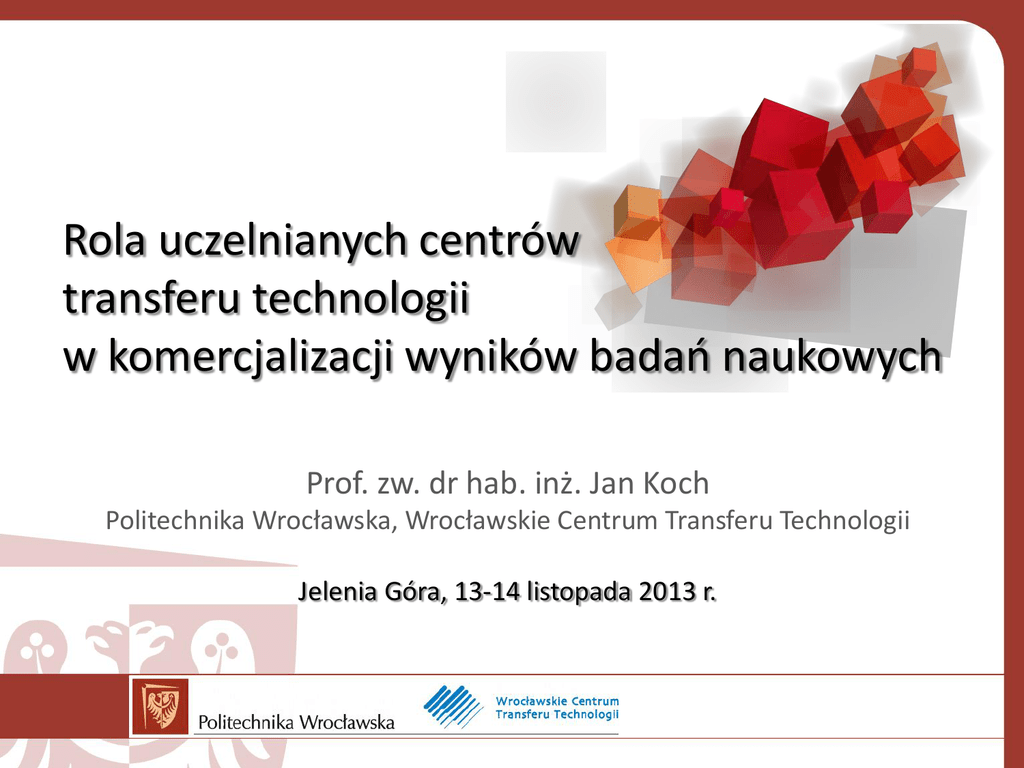 Rola uczelnianych centrów transferu technologii w komercjalizacji wyników badań naukowych

Prof. zw. dr hab. inż. Jan Koch
Politechnika Wrocławska, Wrocławskie Centrum Transferu Technologii

Jelenia Góra, 13-14 listopada 2013 r.

Politechnika Wrocławska

Wrocławskie Centrum Transferu Technologii